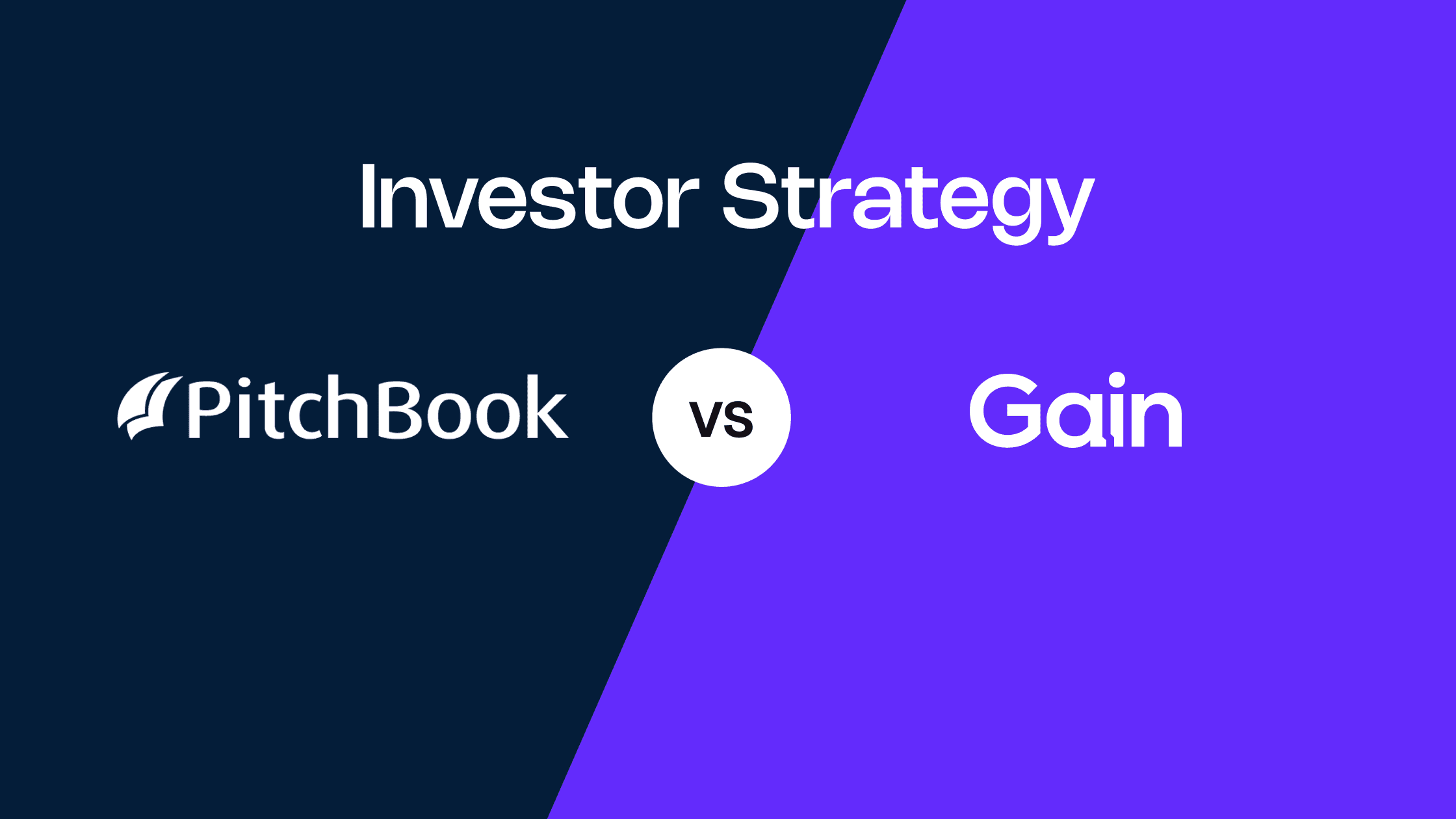 Investor Strategy

PitchBook

VS

Gain